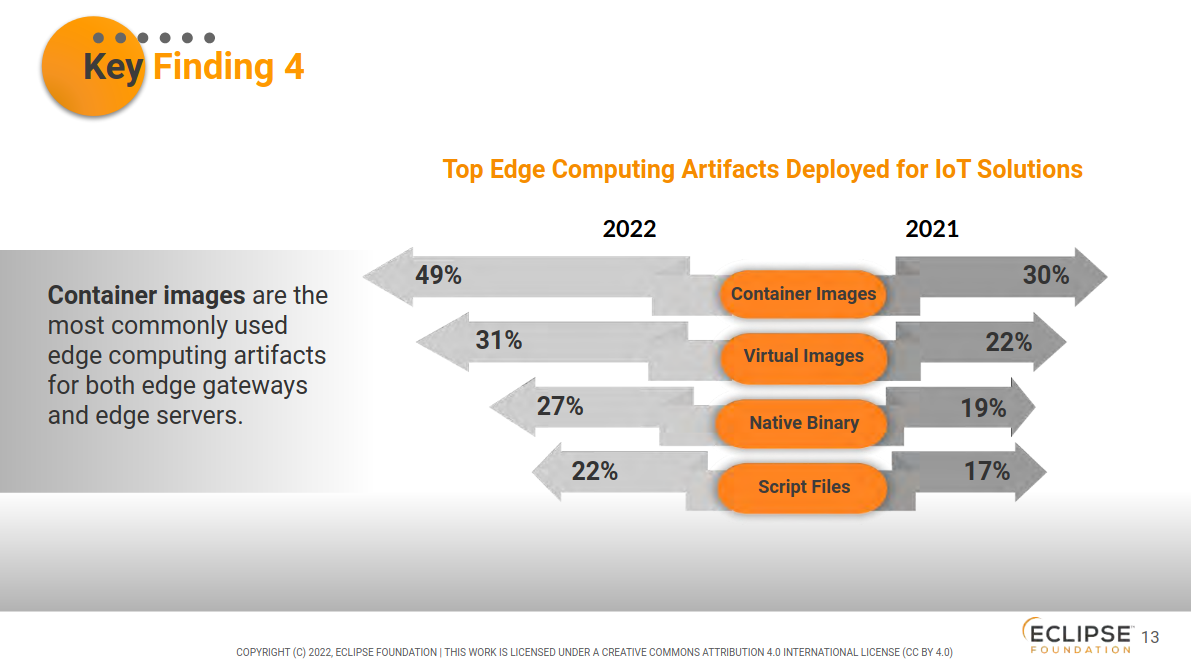 Key Finding 4

Top Edge Computing Artifacts Deployed for IoT Solutions

Container images are the most commonly used edge computing artifacts for both edge gateways and edge servers.

2022

2021

49%

Container Images

30%

31%

Virtual Images

22%

27%

Native Binary

19%

22%

Script Files

17%

COPYRIGHT (C) 2022, ECLIPSE FOUNDATION | THIS WORK IS LICENSED UNDER A CREATIVE COMMONS ATTRIBUTION 4.0 INTERNATIONAL LICENSE (CC BY 4.0)

ECLIPSE FOUNDATION

13